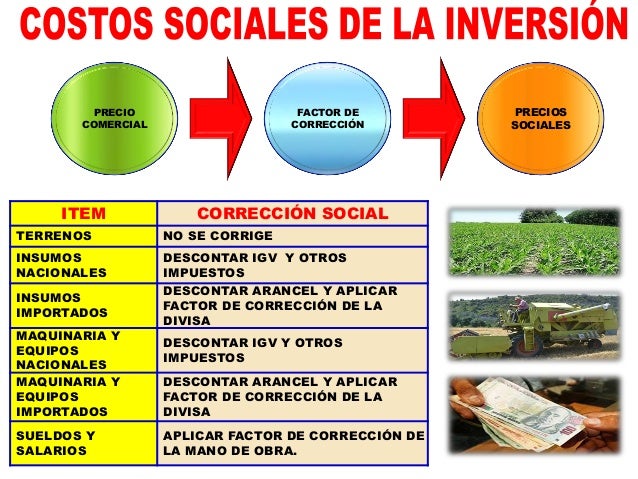 COSTOS SOCIALES DE LA INVERSIÓN

PRECIO COMERCIAL

FACTOR DE CORRECCIÓN

PRECIOS SOCIALES

| ITEM | CORRECCIÓN SOCIAL |
|---|---|
| TERRENOS | NO SE CORRIGE |
| INSUMOS NACIONALES | DESCONTAR IGV Y OTROS IMPUESTOS |
| INSUMOS IMPORTADOS | DESCONTAR ARANCEL Y APLICAR FACTOR DE CORRECCIÓN DE LA DIVISA |
| MAQUINARIA Y EQUIPOS NACIONALES | DESCONTAR IGV Y OTROS IMPUESTOS |
| MAQUINARIA Y EQUIPOS IMPORTADOS | DESCONTAR ARANCEL Y APLICAR FACTOR DE CORRECCIÓN DE LA DIVISA |
| SUELDOS Y SALARIOS | APLICAR FACTOR DE CORRECCIÓN DE LA MANO DE OBRA. |